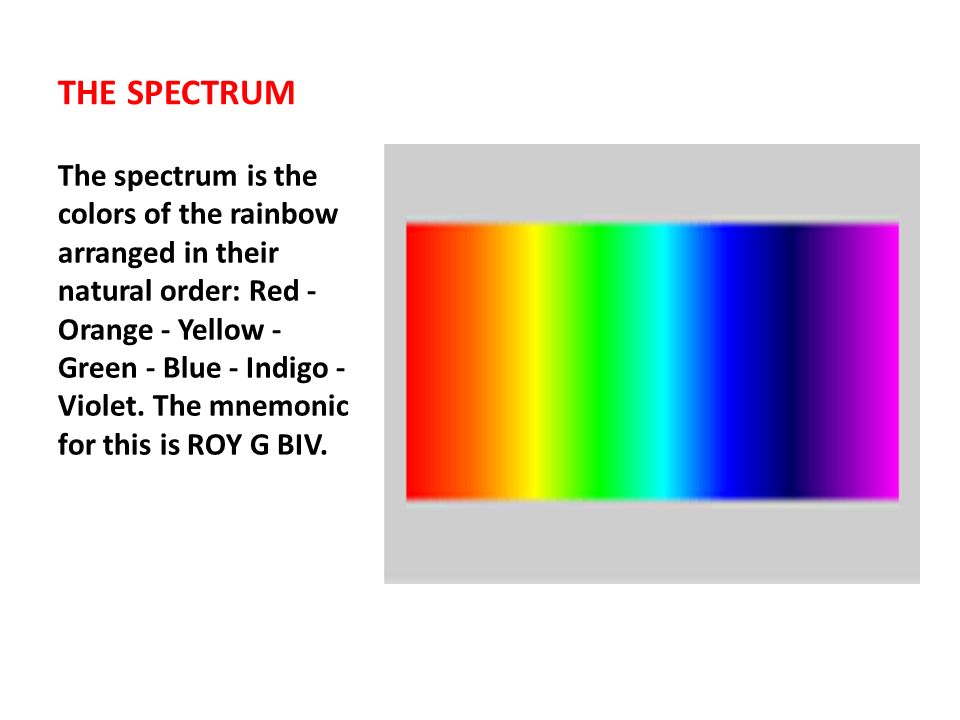 THE SPECTRUM

The spectrum is the colors of the rainbow arranged in their natural order: Red - Orange - Yellow - Green - Blue - Indigo - Violet. The mnemonic for this is ROY G BIV.